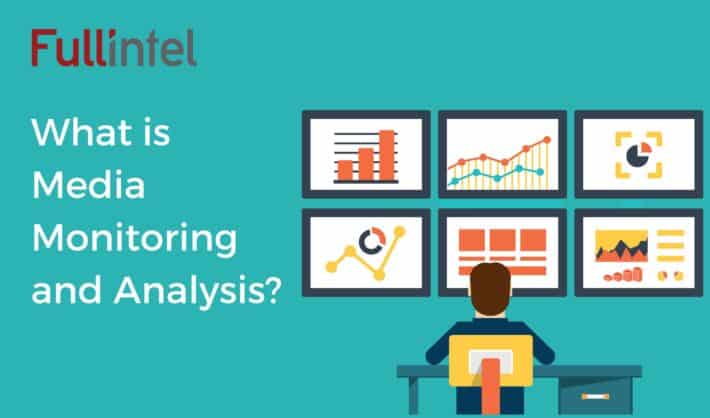 Fullintel

What is Media Monitoring and Analysis?